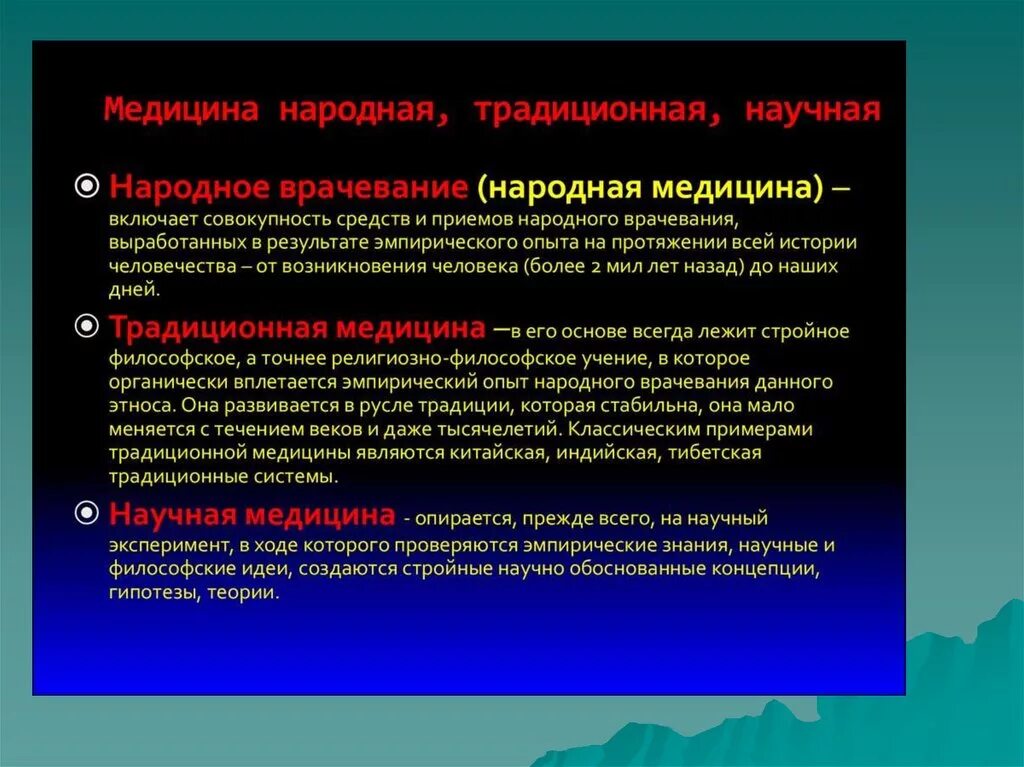 Медицина народная, традиционная, научная

Народное врачевание (народная медицина) – включает совокупность средств и приемов народного врачевания, выработанных в результате эмпирического опыта на протяжении всей истории человечества – от возникновения человека (более 2 мил лет назад) до наших дней.

Традиционная медицина –в его основе всегда лежит стройное философское, а точнее религиозно-философское учение, в которое органически вплетается эмпирический опыт народного врачевания данного этноса. Она развивается в русле традиции, которая стабильна, она мало меняется с течением веков и даже тысячелетий. Классическим примерами традиционной медицины являются китайская, индийская, тибетская традиционные системы.

Научная медицина - опирается, прежде всего, на научный эксперимент, в ходе которого проверяются эмпирические знания, научные и философские идеи, создаются стройные научно обоснованные концепции, гипотезы, теории.